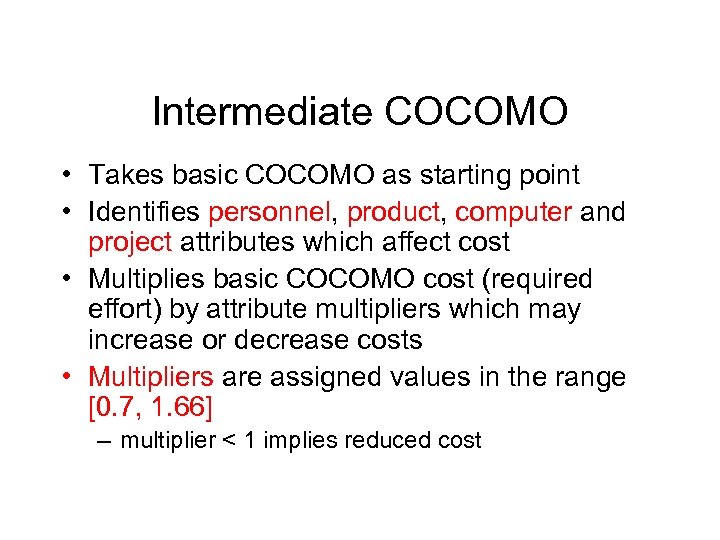 Intermediate COCOMO

• Takes basic COCOMO as starting point
• Identifies personnel, product, computer and project attributes which affect cost
• Multiplies basic COCOMO cost (required effort) by attribute multipliers which may increase or decrease costs
• Multipliers are assigned values in the range [0.7, 1.66]
– multiplier < 1 implies reduced cost